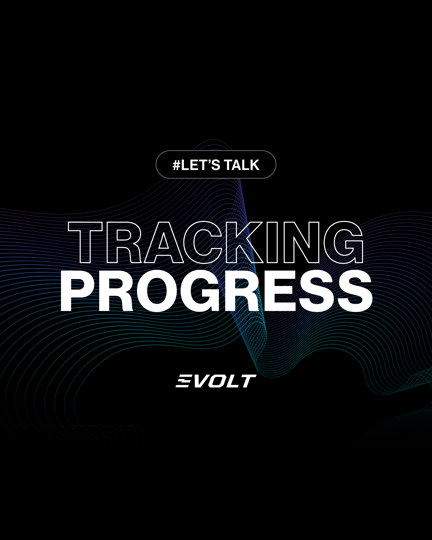 #LET'S TALK

TRACKING
PROGRESS

EVOLT